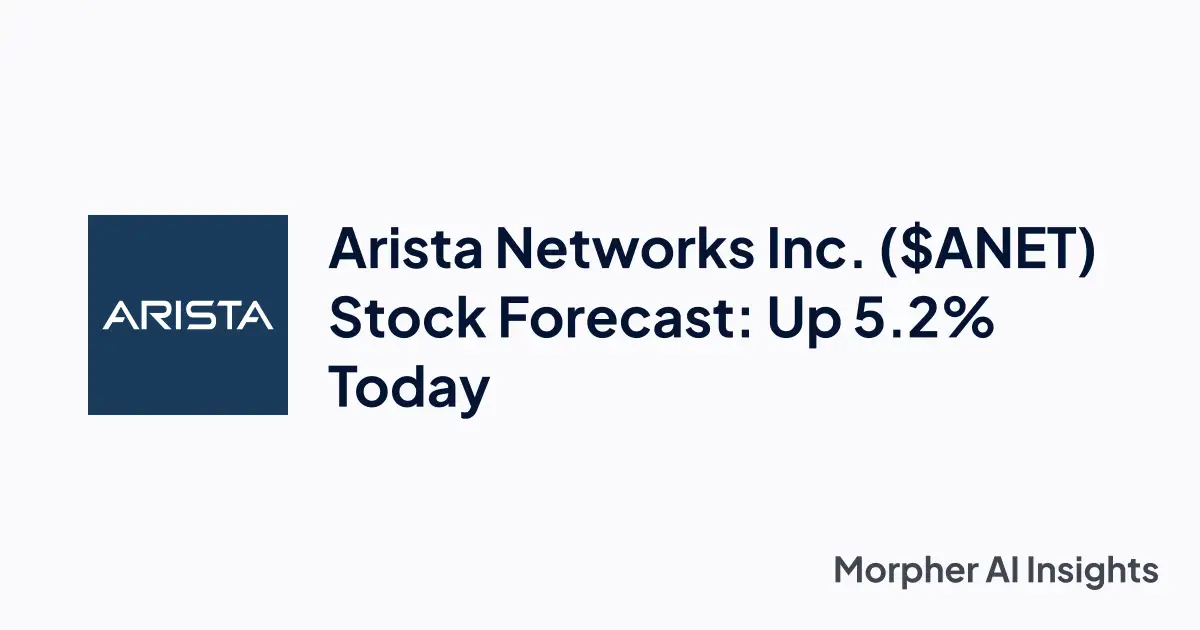 ARISTA

Arista Networks Inc. (\$ANET) Stock Forecast: Up 5.2% Today

Morpher AI Insights